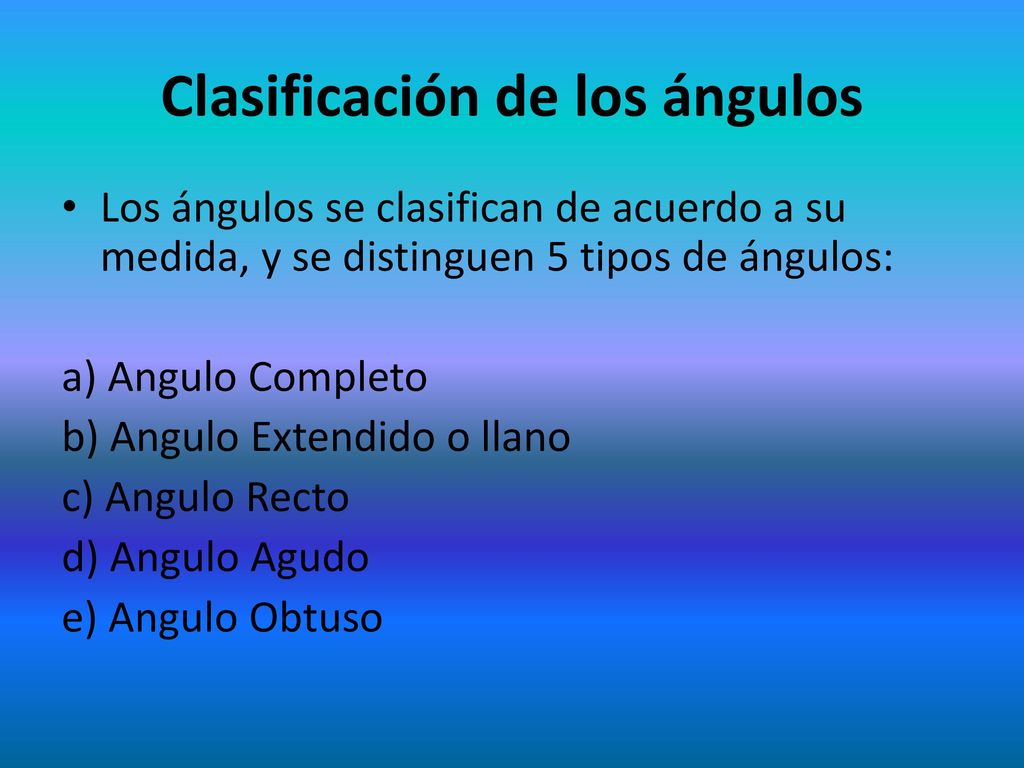 Clasificación de los ángulos

• Los ángulos se clasifican de acuerdo a su medida, y se distinguen 5 tipos de ángulos:

a) Angulo Completo
b) Angulo Extendido o llano
c) Angulo Recto
d) Angulo Agudo
e) Angulo Obtuso